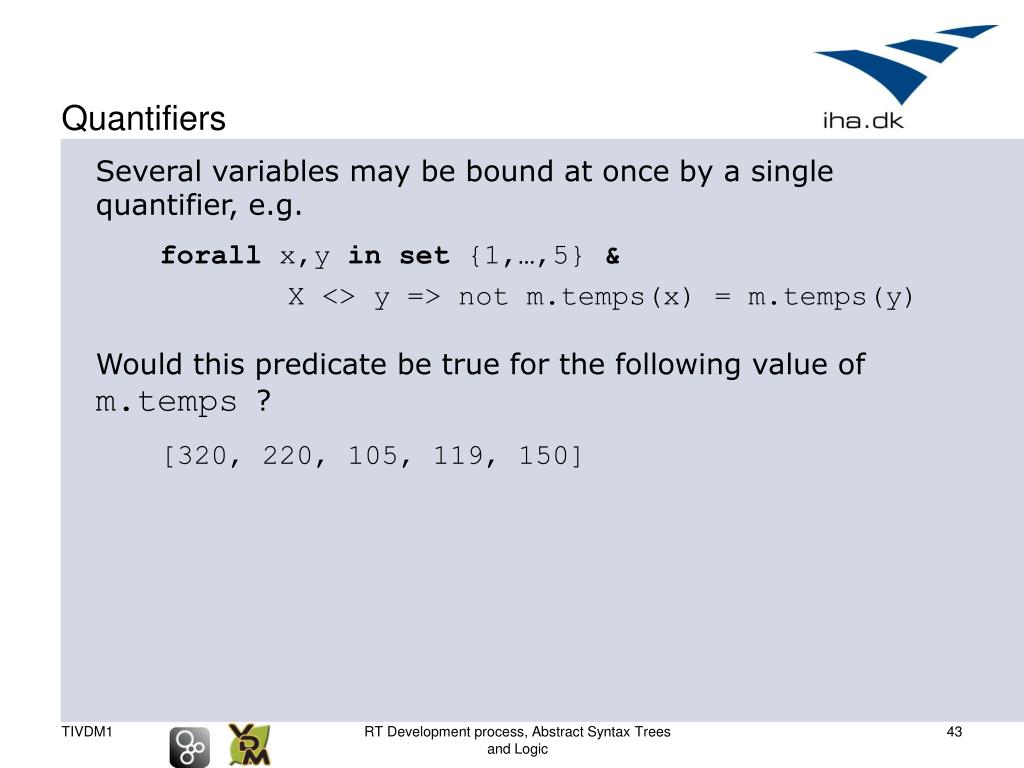 Quantifiers

iha.dk

Several variables may be bound at once by a single quantifier, e.g.

forall x,y in set {1,…,5} &
X <> y => not m.temps(x) = m.temps(y)

Would this predicate be true for the following value of m.temps ?

[320, 220, 105, 119, 150]

TIVDM1

RT Development process, Abstract Syntax Trees and Logic

43